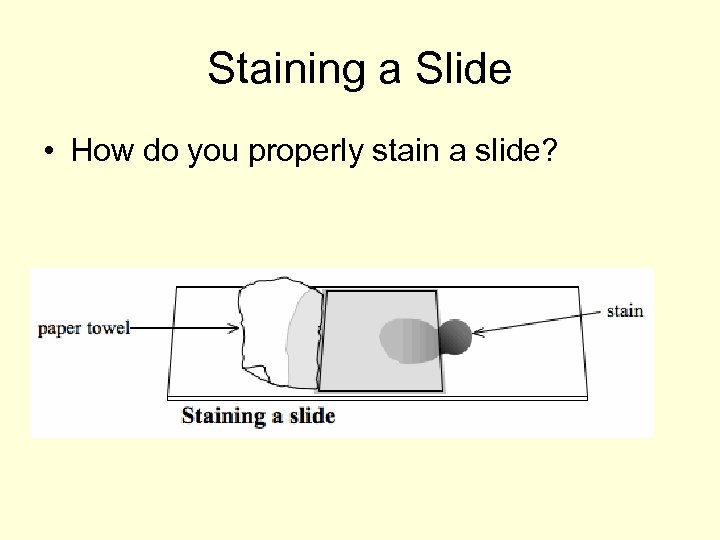 Staining a Slide

• How do you properly stain a slide?

paper towel

stain

Staining a slide